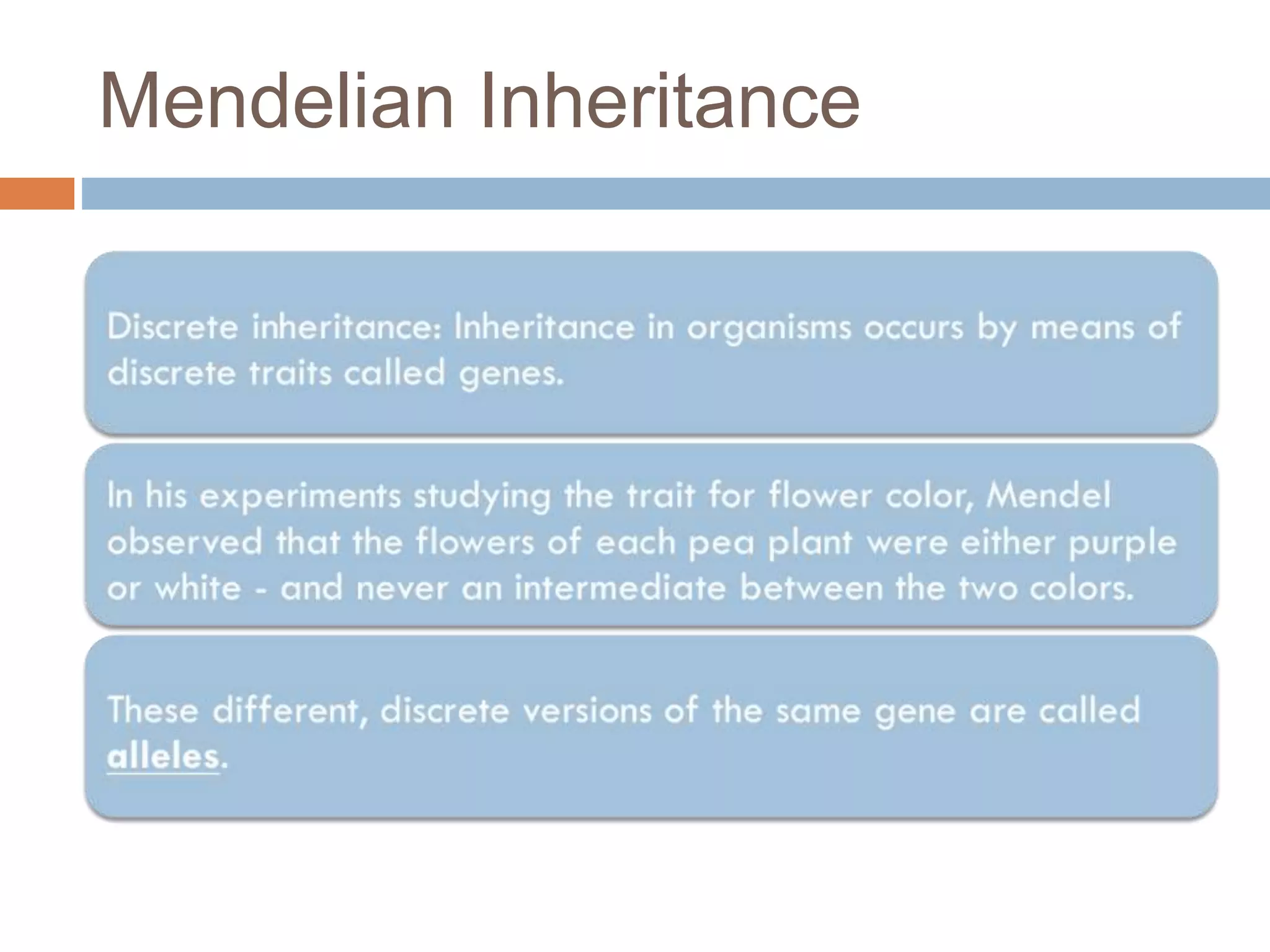 Mendelian Inheritance

Discrete inheritance: Inheritance in organisms occurs by means of discrete traits called genes.

In his experiments studying the trait for flower color, Mendel observed that the flowers of each pea plant were either purple or white - and never an intermediate between the two colors.

These different, discrete versions of the same gene are called alleles.